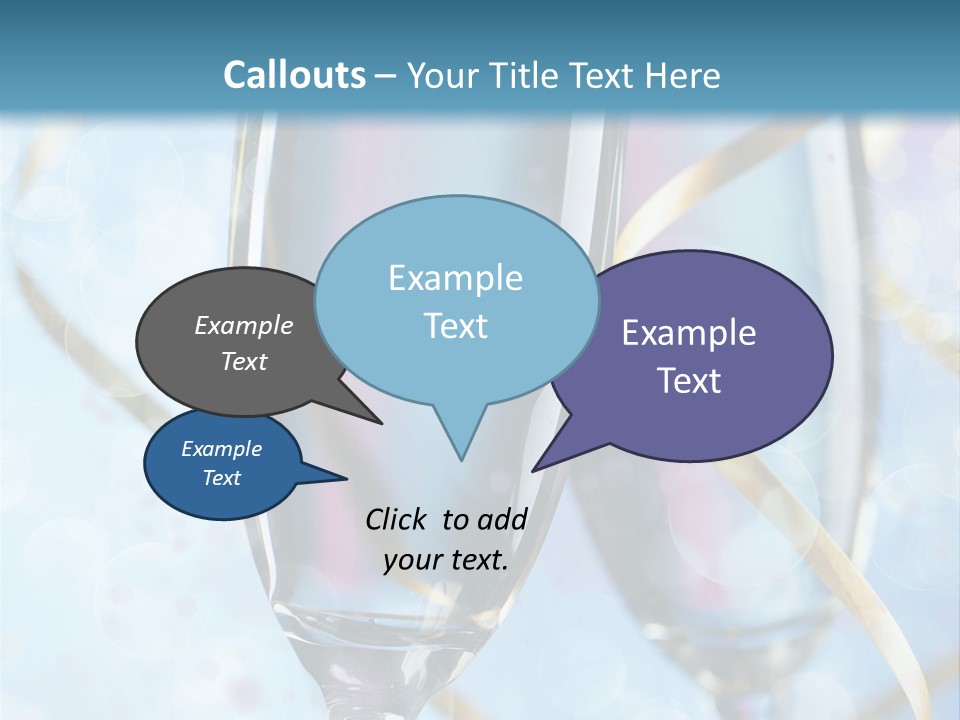 Callouts – Your Title Text Here

Example Text

Example Text

Example Text

Example Text

Click to add your text.